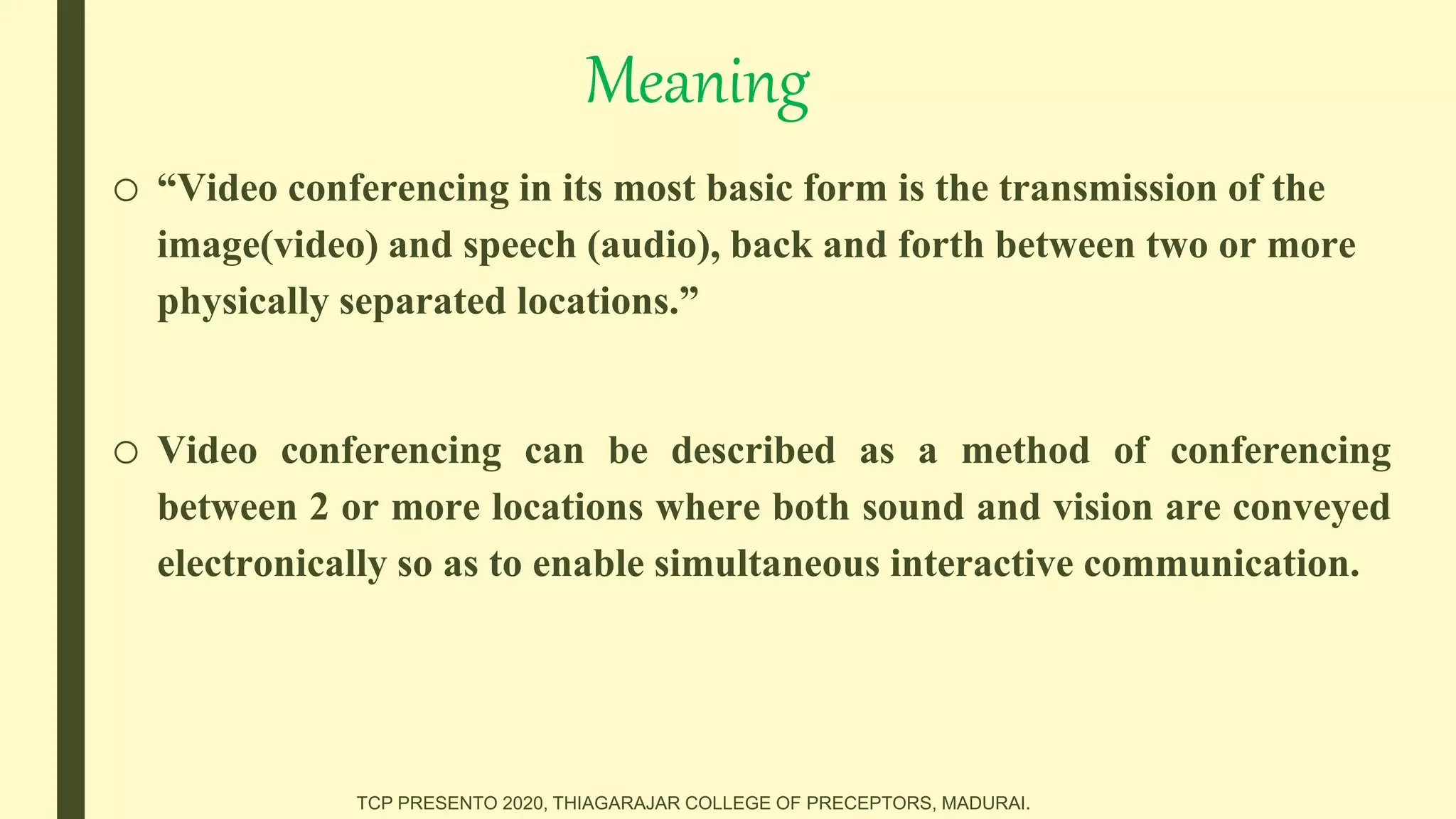 Meaning

○ “Video conferencing in its most basic form is the transmission of the image(video) and speech (audio), back and forth between two or more physically separated locations.”

○ Video conferencing can be described as a method of conferencing between 2 or more locations where both sound and vision are conveyed electronically so as to enable simultaneous interactive communication.

TCP PRESENTO 2020, THIAGARAJAR COLLEGE OF PRECEPTORS, MADURAI.